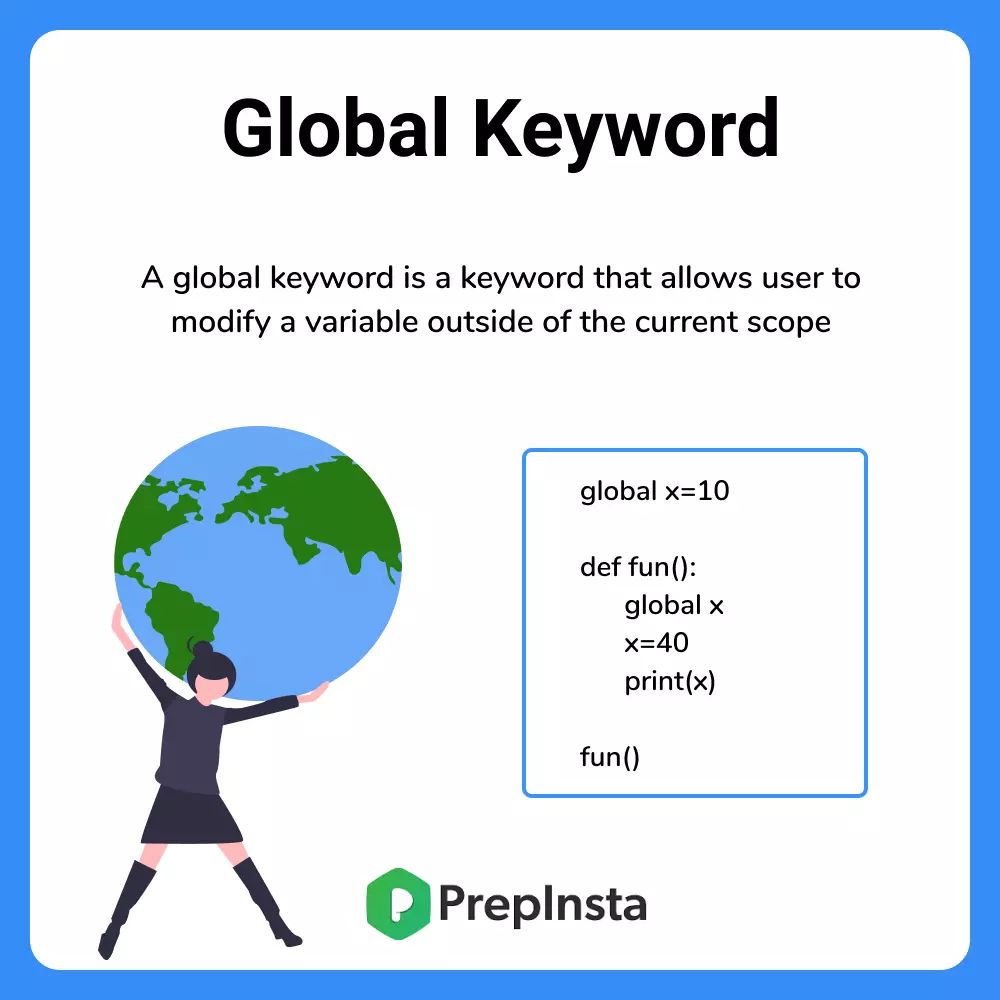 Global Keyword

A global keyword is a keyword that allows user to modify a variable outside of the current scope

global x=10

def fun():
    global x
    x=40
    print(x)

fun()

PrepInsta